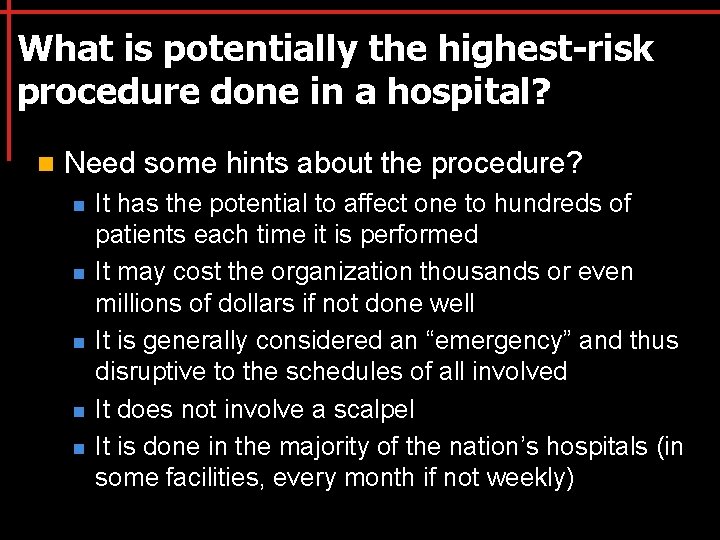 What is potentially the highest-risk procedure done in a hospital?

Need some hints about the procedure?

It has the potential to affect one to hundreds of patients each time it is performed

It may cost the organization thousands or even millions of dollars if not done well

It is generally considered an “emergency” and thus disruptive to the schedules of all involved

It does not involve a scalpel

It is done in the majority of the nation’s hospitals (in some facilities, every month if not weekly)